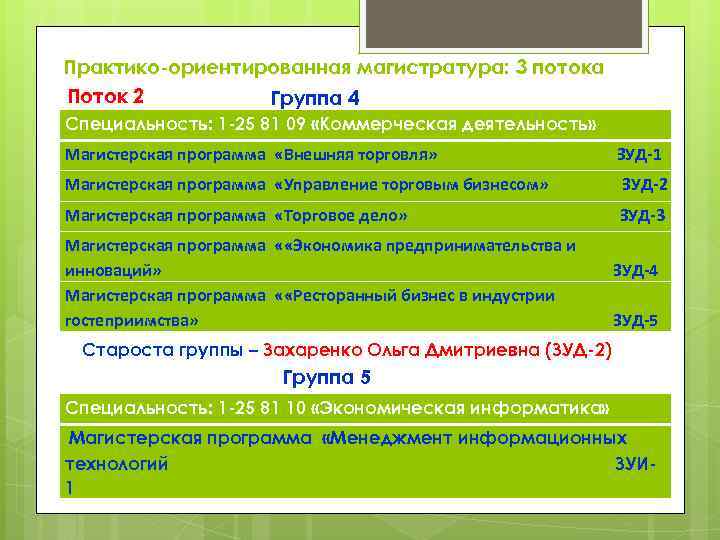 Практико-ориентированная магистратура: 3 потока

Поток 2 Группа 4

Специальность: 1-25 81 09 «Коммерческая деятельность»

Магистерская программа «Внешняя торговля» ЗУД-1

Магистерская программа «Управление торговым бизнесом» ЗУД-2

Магистерская программа «Торговое дело» ЗУД-3

Магистерская программа ««Экономика предпринимательства и инноваций» ЗУД-4

Магистерская программа ««Ресторанный бизнес в индустрии гостеприимства» ЗУД-5

Староста группы – Захаренко Ольга Дмитриевна (ЗУД-2)

Группа 5

Специальность: 1-25 81 10 «Экономическая информатика»

Магистерская программа «Менеджмент информационных технологий ЗУИ-1